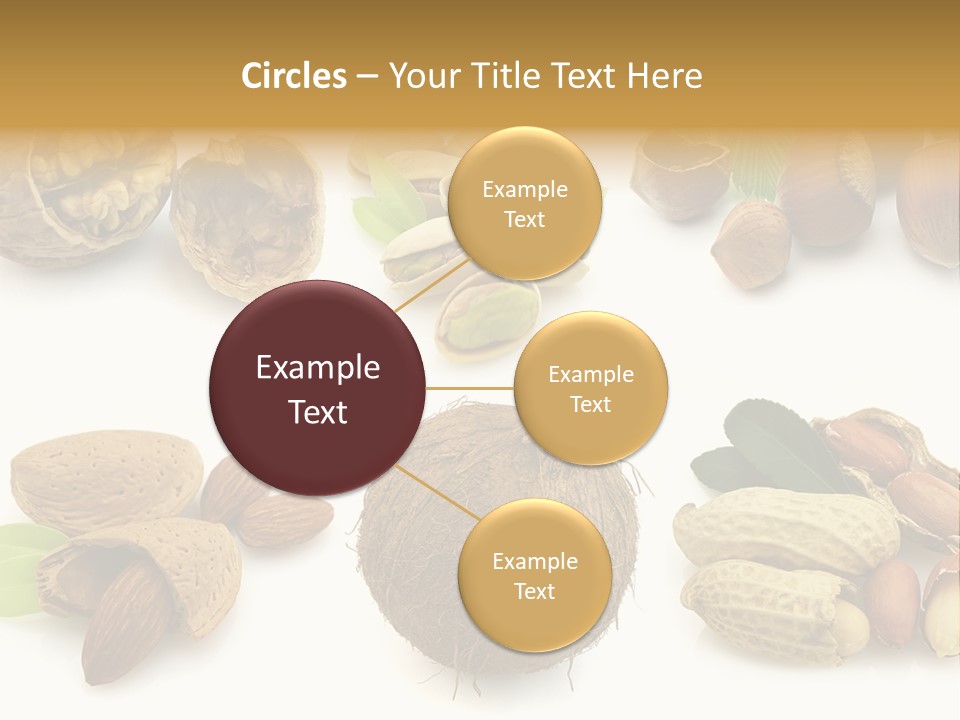 Circles – Your Title Text Here

Example Text

Example Text

Example Text

Example Text